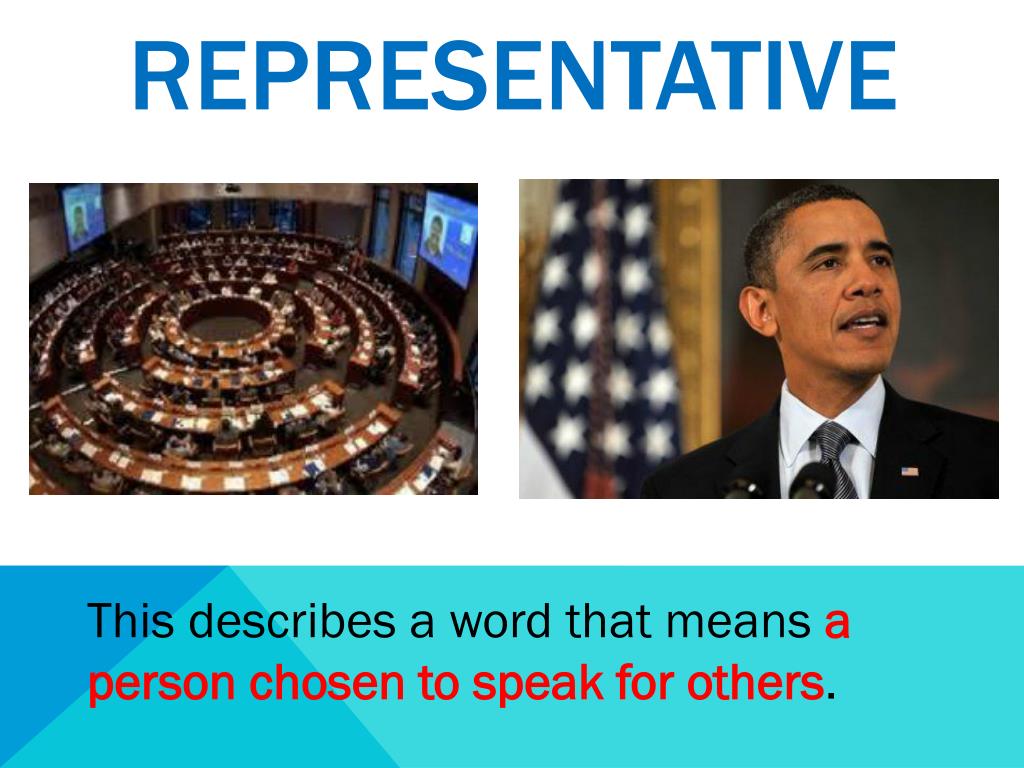 REPRESENTATIVE

This describes a word that means a person chosen to speak for others.